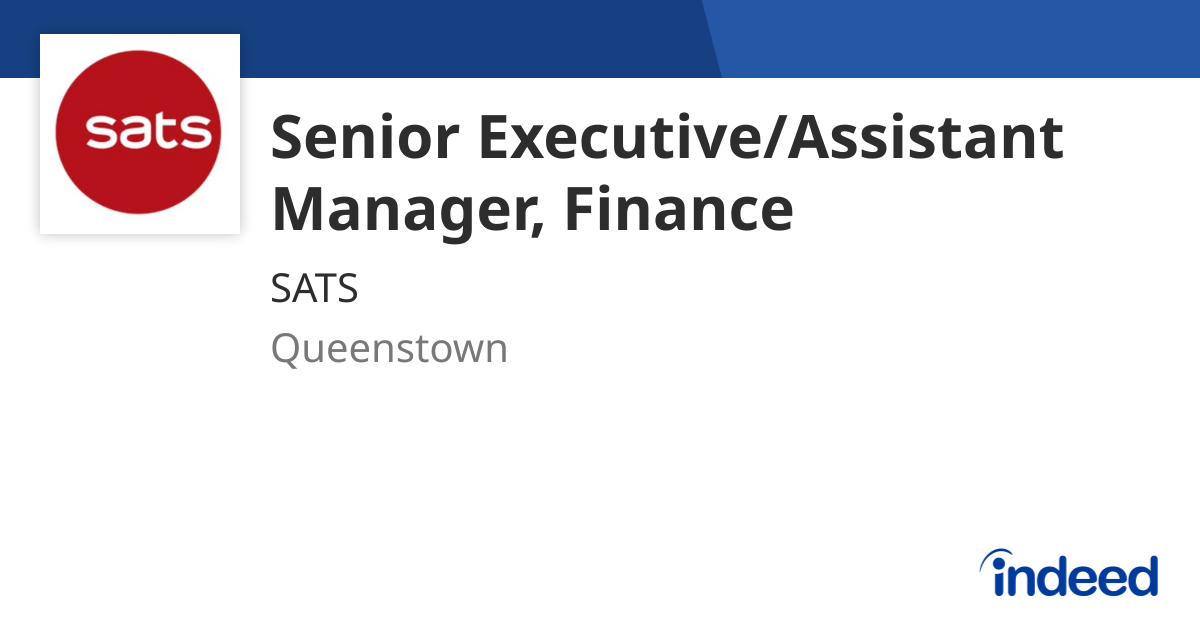 sats

Senior Executive/Assistant Manager, Finance

SATS

Queenstown

indeed